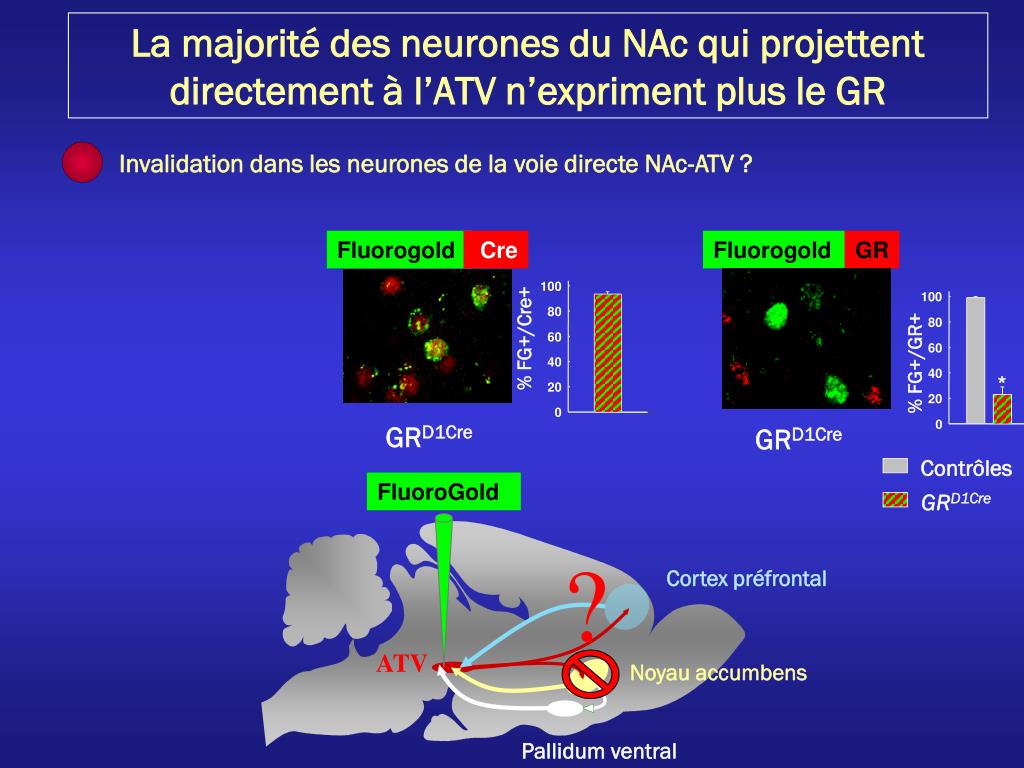 La majorité des neurones du NAc qui projettent directement à l'ATV n'expriment plus le GR

Invalidation dans les neurones de la voie directe NAc-ATV ?

Fluorogold Cre

% FG+/Cre+

100
80
60
40
20
0

$GR^{D1Cre}$

Fluorogold GR

% FG+/GR+

100
80
60
40
20
0

*

$GR^{D1Cre}$

Contrôles

$GR^{D1Cre}$

FluoroGold

?

Cortex préfrontal

ATV

Noyau accumbens

Pallidum ventral